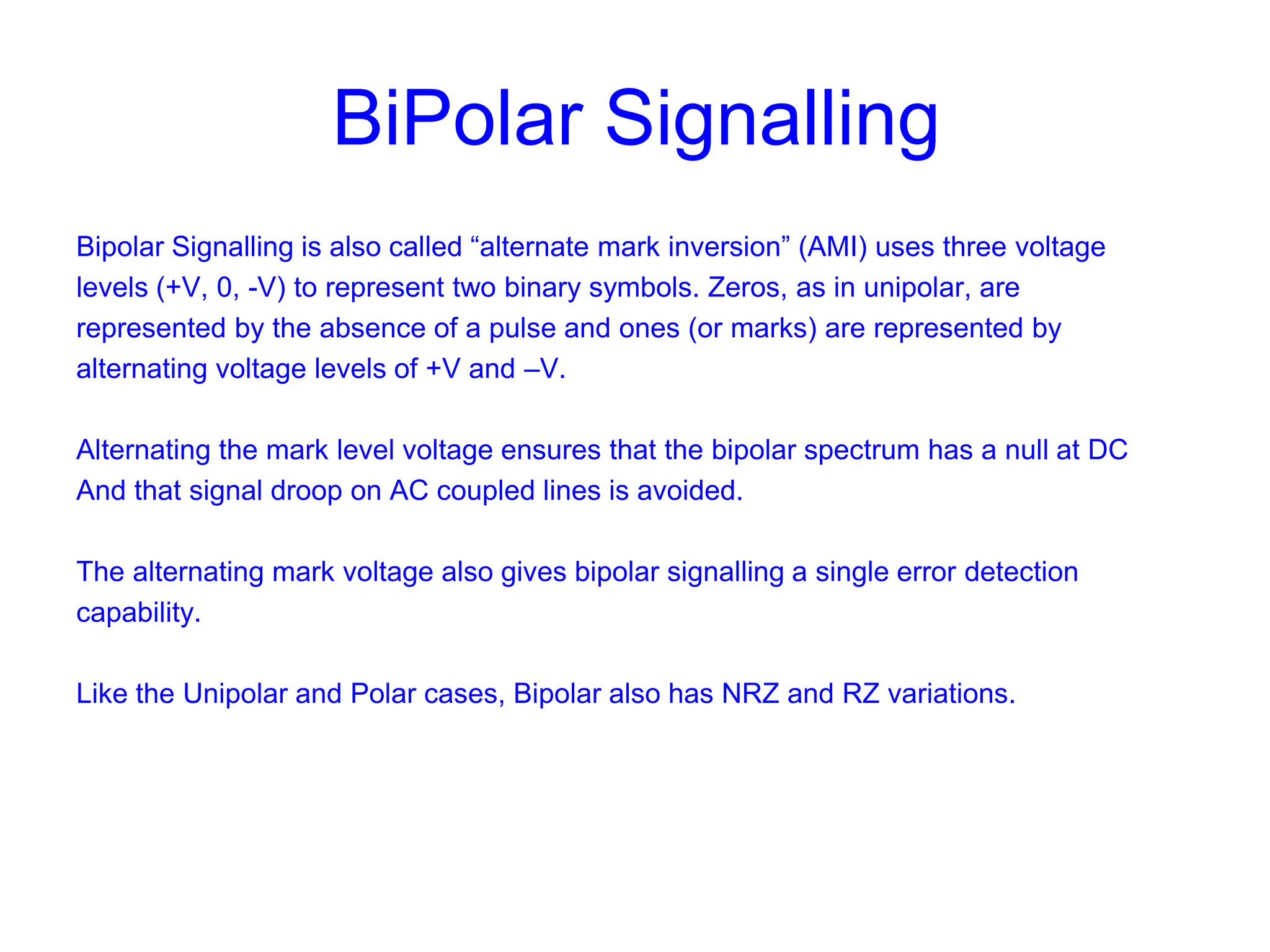 BiPolar Signalling

Bipolar Signalling is also called “alternate mark inversion” (AMI) uses three voltage levels (+V, 0, -V) to represent two binary symbols. Zeros, as in unipolar, are represented by the absence of a pulse and ones (or marks) are represented by alternating voltage levels of +V and –V.

Alternating the mark level voltage ensures that the bipolar spectrum has a null at DC And that signal droop on AC coupled lines is avoided.

The alternating mark voltage also gives bipolar signalling a single error detection capability.

Like the Unipolar and Polar cases, Bipolar also has NRZ and RZ variations.